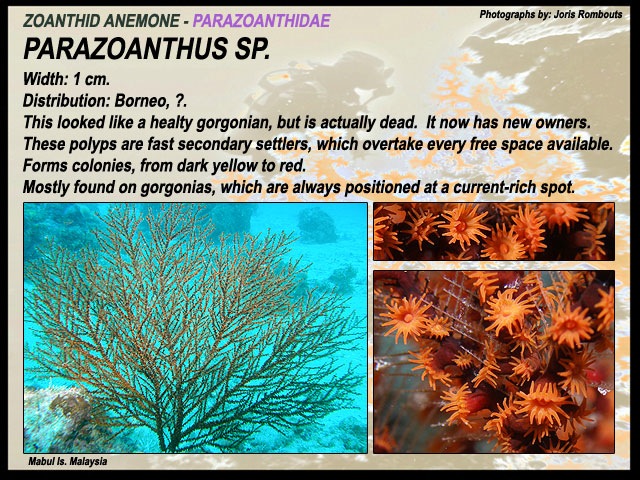 ZOANTHID ANEMONE - PARAZOANTHIDAE

Photographs by: Joris Rombouts

PARAZOANTHUS SP.

Width: 1 cm.
Distribution: Borneo, ?.
This looked like a healty gorgonian, but is actually dead. It now has new owners.
These polyps are fast secondary settlers, which overtake every free space available.
Forms colonies, from dark yellow to red.
Mostly found on gorgonias, which are always positioned at a current-rich spot.

Mabul Is. Malaysia